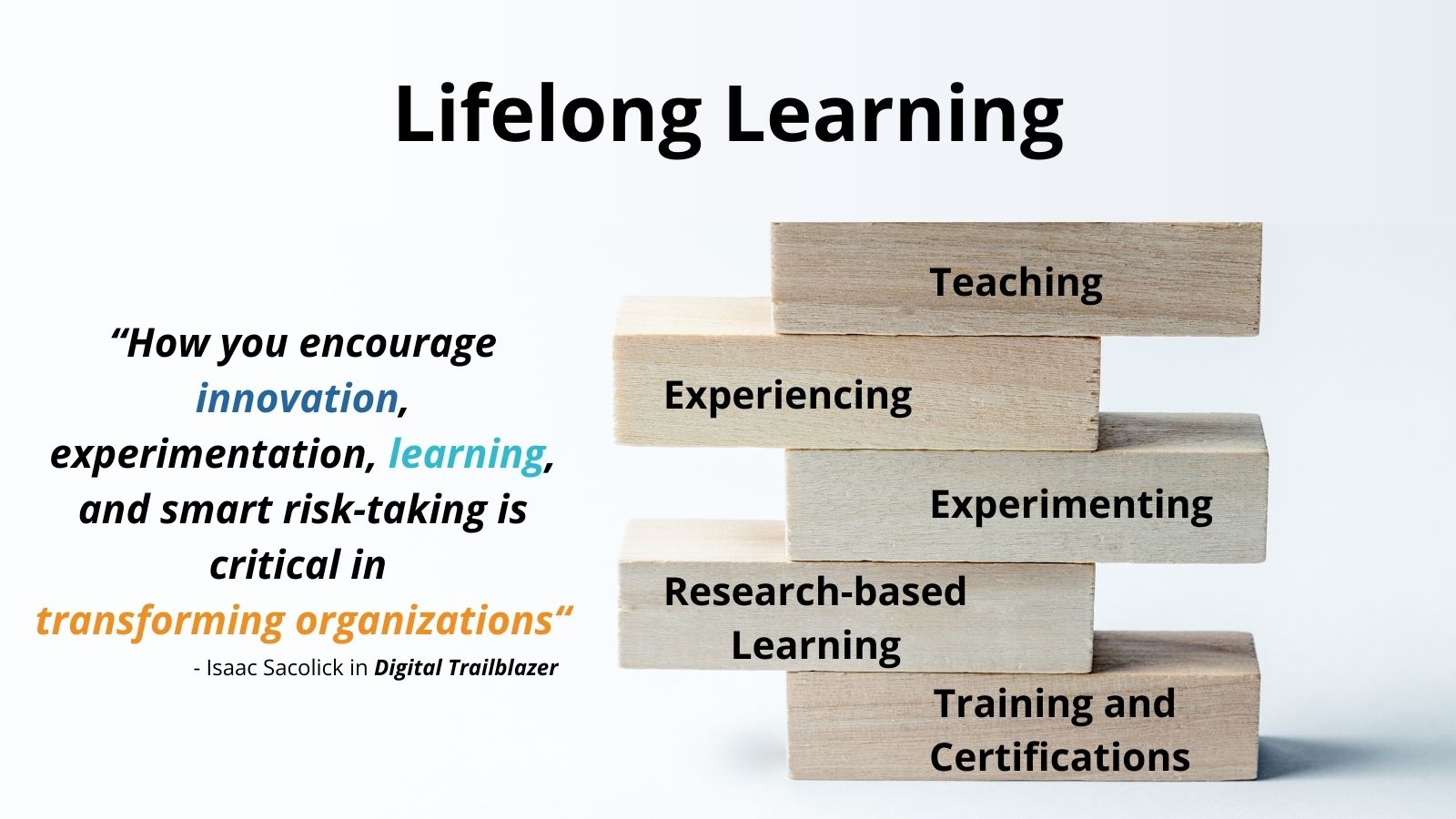 Lifelong Learning

“How you encourage innovation, experimentation, learning, and smart risk-taking is critical in transforming organizations“
- Isaac Sacolick in Digital Trailblazer

Teaching

Experiencing

Experimenting

Research-based Learning

Training and Certifications